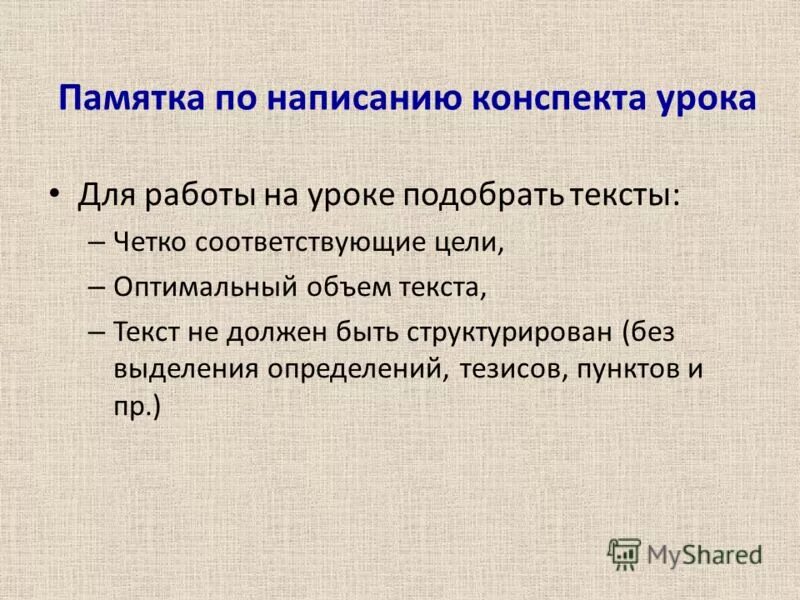 Памятка по написанию конспекта урока

• Для работы на уроке подобрать тексты:
– Четко соответствующие цели,
– Оптимальный объем текста,
– Текст не должен быть структурирован (без выделения определений, тезисов, пунктов и пр.)

MyShared